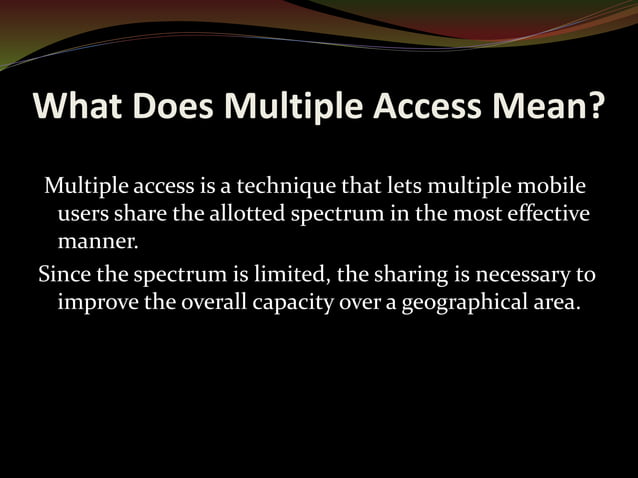 What Does Multiple Access Mean?

Multiple access is a technique that lets multiple mobile users share the allotted spectrum in the most effective manner.

Since the spectrum is limited, the sharing is necessary to improve the overall capacity over a geographical area.